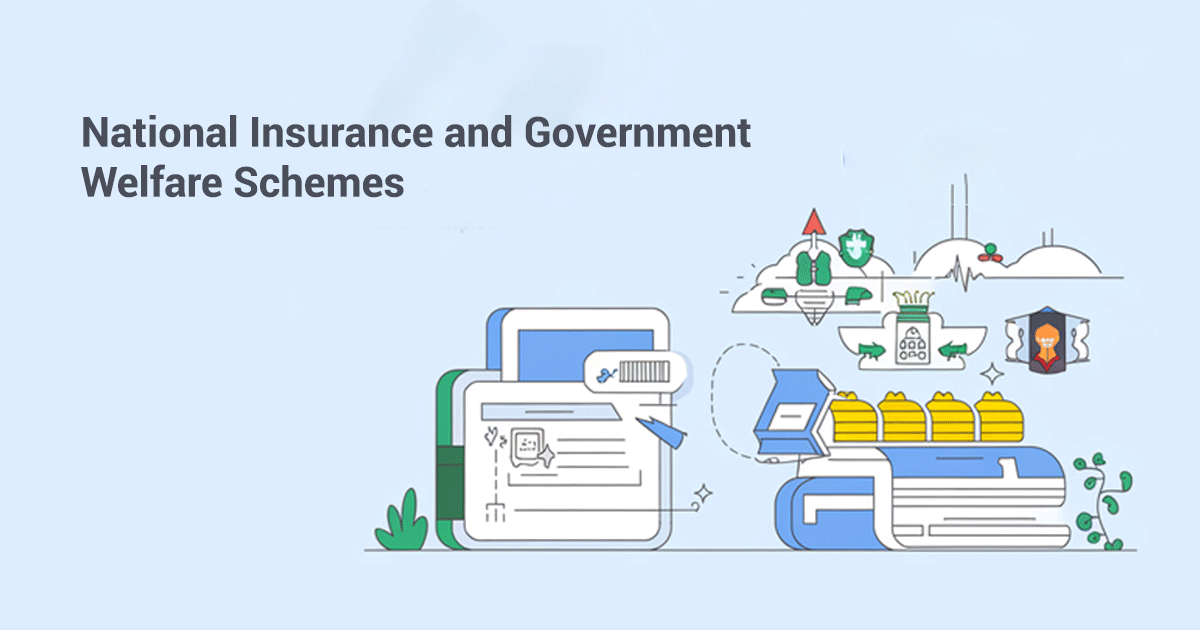 National Insurance and Government Welfare Schemes